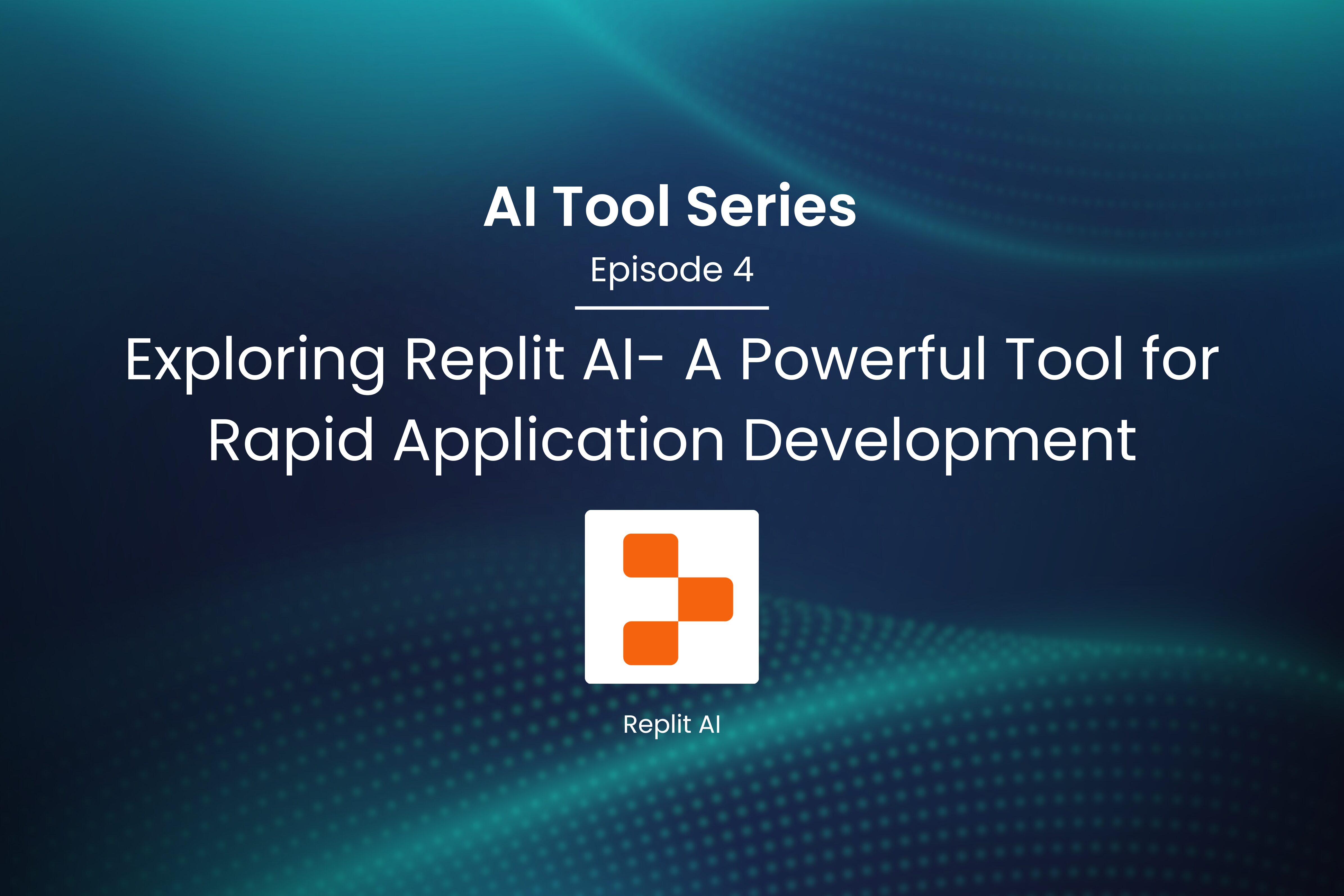 AI Tool Series

Episode 4

Exploring Replit AI- A Powerful Tool for Rapid Application Development

Replit AI